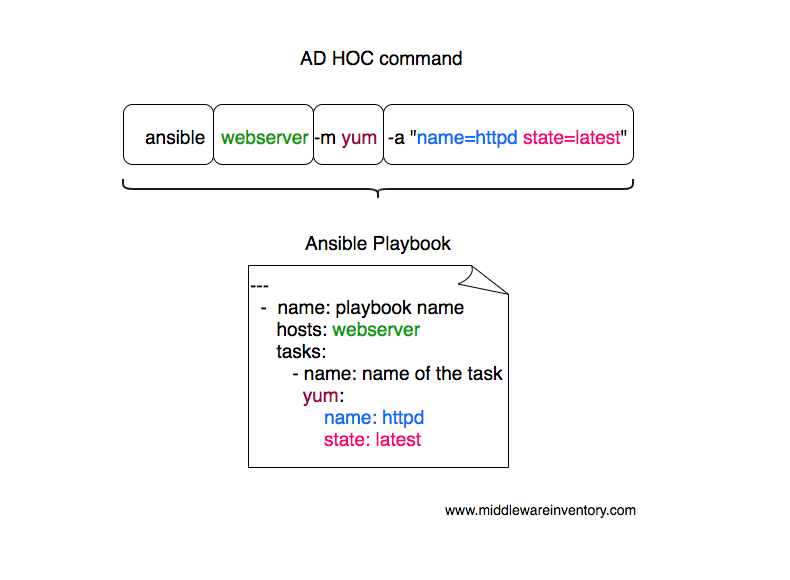 AD HOC command

ansible webserver -m yum -a "name=httpd state=latest"

Ansible Playbook

---
- name: playbook name
  hosts: webserver
  tasks:
    - name: name of the task
      yum:
        name: httpd
        state: latest

www.middlewareinventory.com